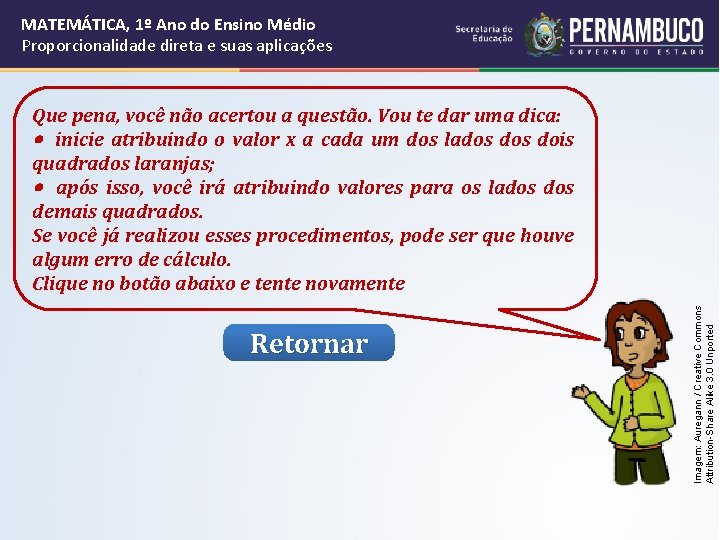 MATEMÁTICA, 1º Ano do Ensino Médio
Proporcionalidade direta e suas aplicações

Secretaria de Educação

PERNAMBUCO
GOVERNO DO ESTADO

Que pena, você não acertou a questão. Vou te dar uma dica:
• inicie atribuindo o valor x a cada um dos lados dos dois quadrados laranjas;
• após isso, você irá atribuindo valores para os lados dos demais quadrados.
Se você já realizou esses procedimentos, pode ser que houve algum erro de cálculo.
Clique no botão abaixo e tente novamente

Retornar

Imagem: Auregann / Creative Commons Attribution-Share Alike 3.0 Unported